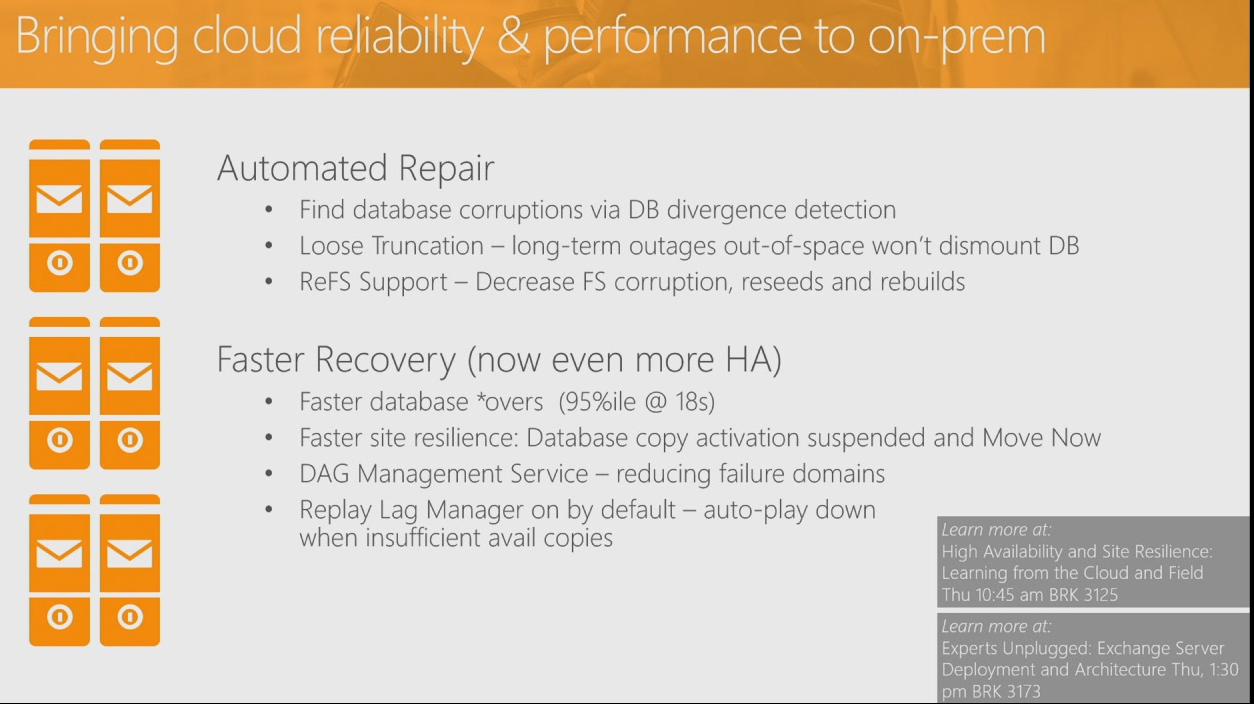 Bringing cloud reliability & performance to on-prem

Automated Repair
• Find database corruptions via DB divergence detection
• Loose Truncation – long-term outages out-of-space won't dismount DB
• ReFS Support – Decrease FS corruption, reseeds and rebuilds

Faster Recovery (now even more HA)
• Faster database *overs (95%ile @ 18s)
• Faster site resilience: Database copy activation suspended and Move Now
• DAG Management Service – reducing failure domains
• Replay Lag Manager on by default – auto-play down when insufficient avail copies

Learn more at:
High Availability and Site Resilience: Learning from the Cloud and Field
Thu 10:45 am BRK 3125

Learn more at:
Experts Unplugged: Exchange Server Deployment and Architecture Thu, 1:30 pm BRK 3173